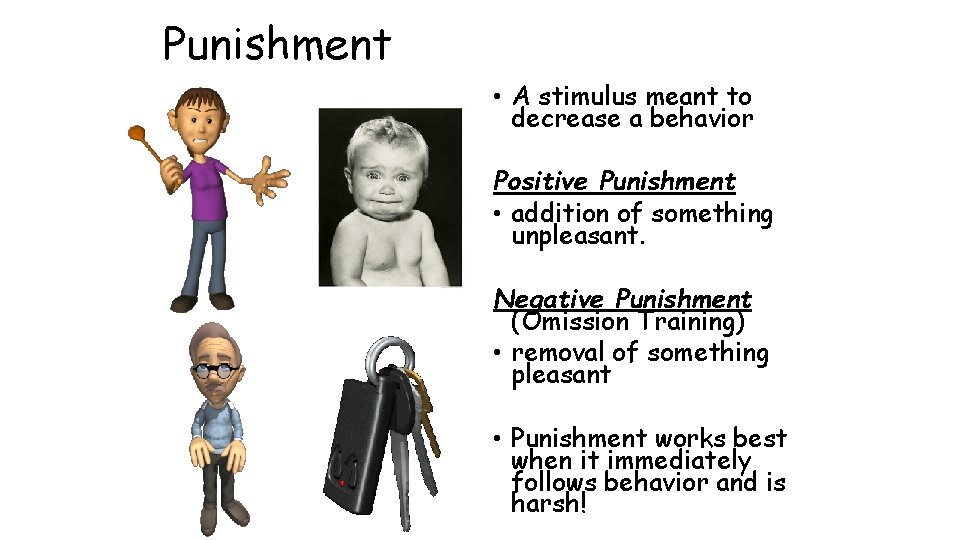 Punishment

• A stimulus meant to decrease a behavior

Positive Punishment

• addition of something unpleasant.

Negative Punishment
(Omission Training)

• removal of something pleasant

• Punishment works best when it immediately follows behavior and is harsh!